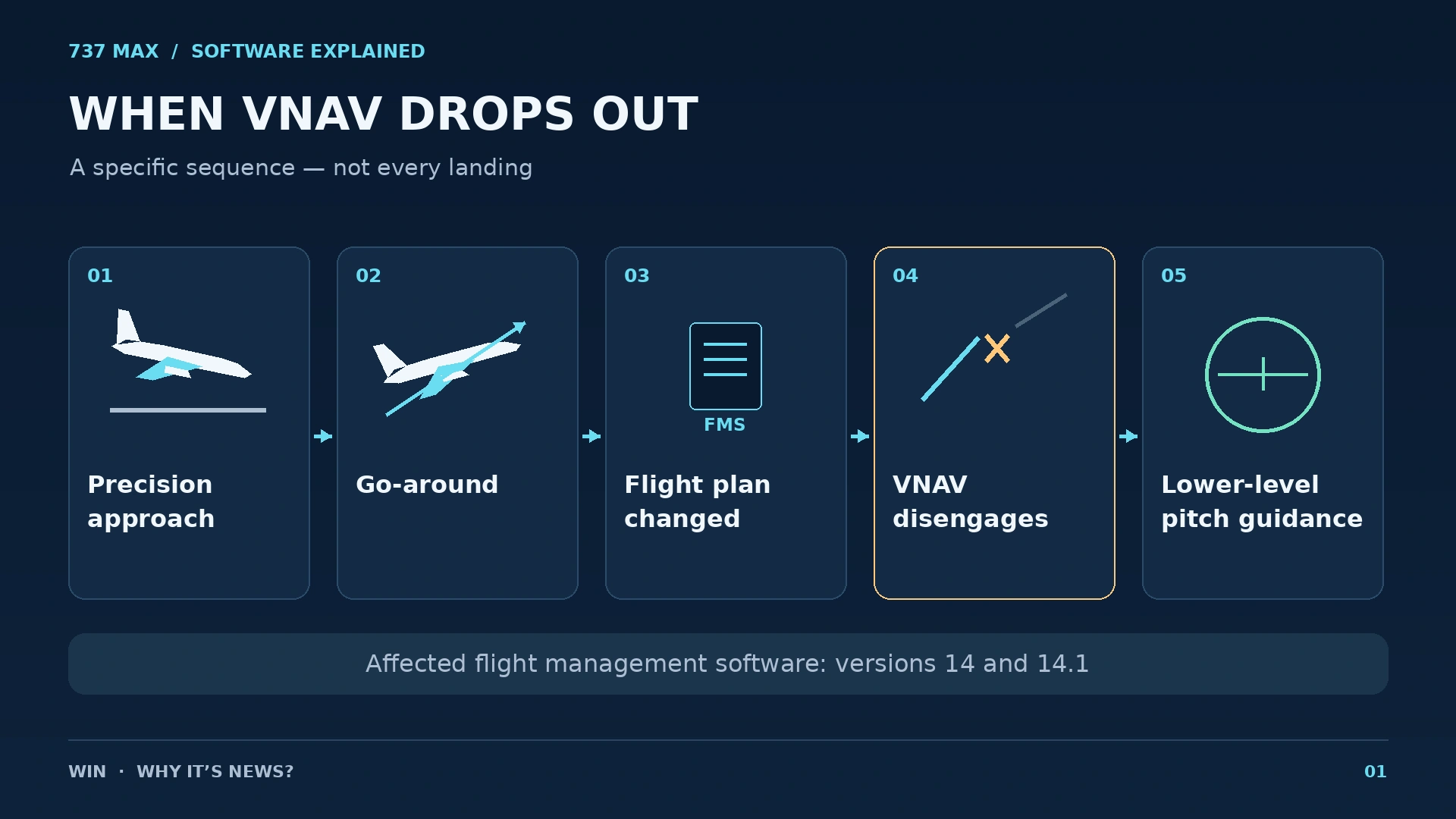 737 MAX / SOFTWARE EXPLAINED

WHEN VNAV DROPS OUT

A specific sequence — not every landing

01

Precision approach

02

Go-around

03

FMS

Flight plan changed

04

VNAV disengages

05

Lower-level pitch guidance

Affected flight management software: versions 14 and 14.1

WIN · WHY IT'S NEWS?

01